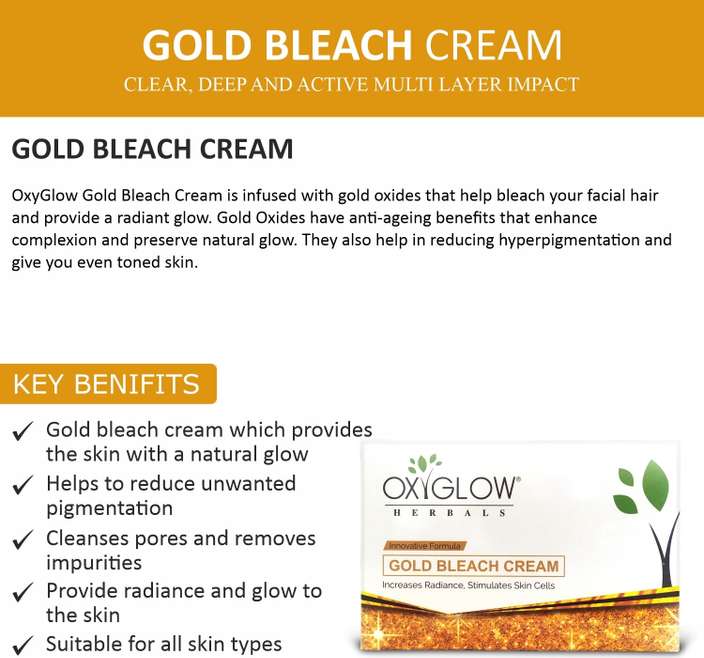 GOLD BLEACH CREAM
CLEAR, DEEP AND ACTIVE MULTI LAYER IMPACT

GOLD BLEACH CREAM

OxyGlow Gold Bleach Cream is infused with gold oxides that help bleach your facial hair and provide a radiant glow. Gold Oxides have anti-ageing benefits that enhance complexion and preserve natural glow. They also help in reducing hyperpigmentation and give you even toned skin.

KEY BENIFITS

✓ Gold bleach cream which provides the skin with a natural glow
✓ Helps to reduce unwanted pigmentation
✓ Cleanses pores and removes impurities
✓ Provide radiance and glow to the skin
✓ Suitable for all skin types

OXYGLOW®
HERBALS
Innovative Formula
GOLD BLEACH CREAM
Increases Radiance, Stimulates Skin Cells